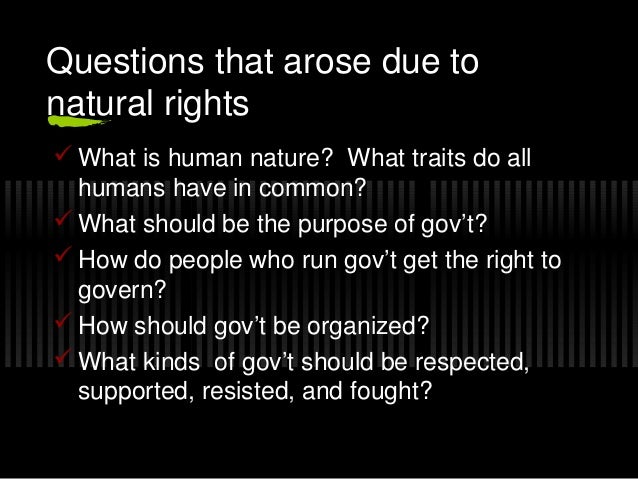 Questions that arose due to natural rights

✓ What is human nature? What traits do all humans have in common?
✓ What should be the purpose of gov't?
✓ How do people who run gov't get the right to govern?
✓ How should gov't be organized?
✓ What kinds of gov't should be respected, supported, resisted, and fought?